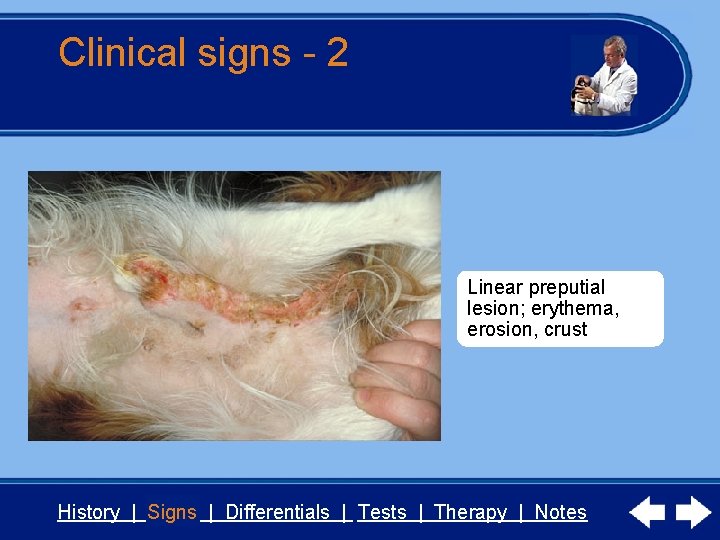 Clinical signs - 2

Linear preputial lesion; erythema, erosion, crust

History | Signs | Differentials | Tests | Therapy | Notes